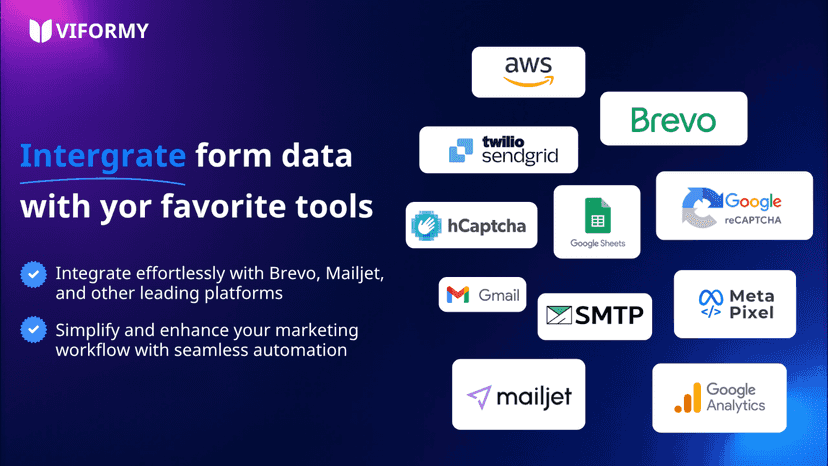 VIFORMY

Intergrate form data with yor favorite tools

Integrate effortlessly with Brevo, Mailjet, and other leading platforms

Simplify and enhance your marketing workflow with seamless automation

aws

Brevo

twilio sendgrid

hCaptcha

Google Sheets

Google reCAPTCHA

Gmail

SMTP

Meta Pixel

mailjet

Google Analytics